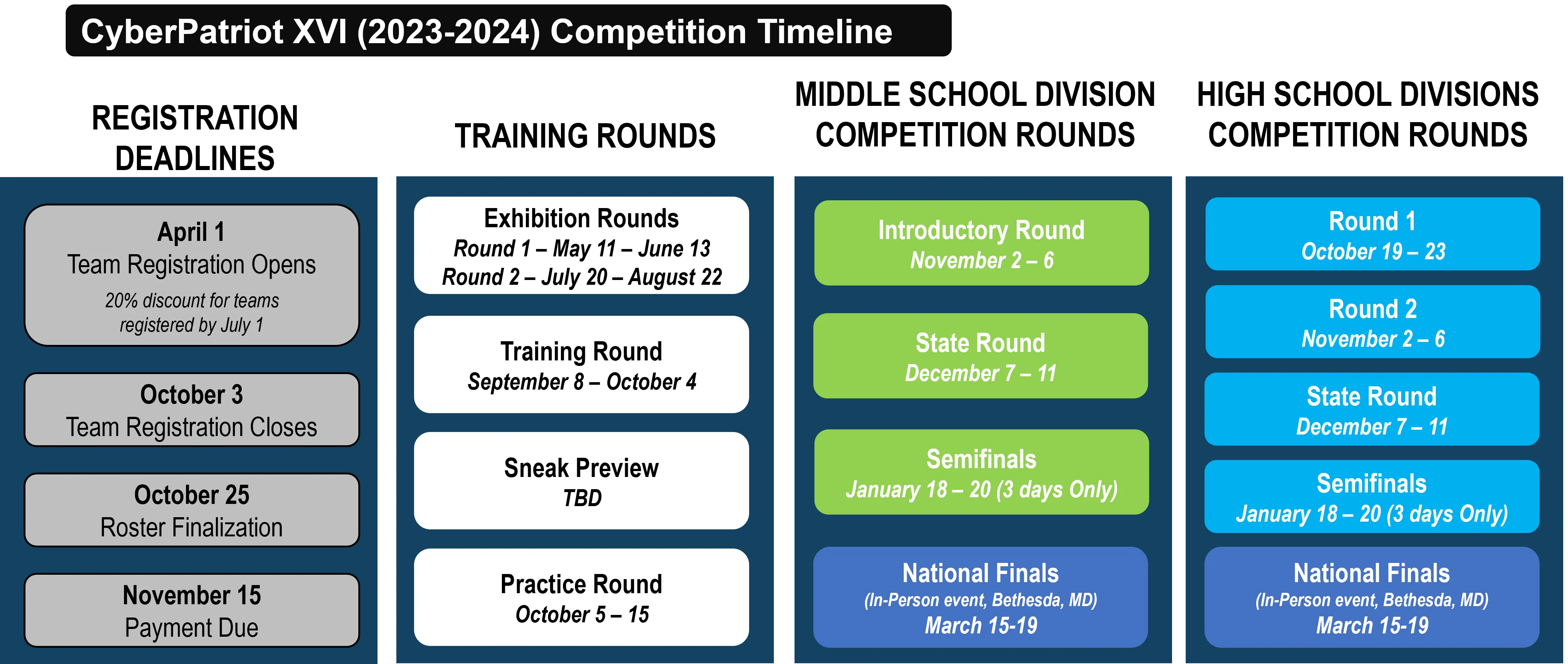 CyberPatriot XVI (2023-2024) Competition Timeline

REGISTRATION DEADLINES

April 1
Team Registration Opens
20% discount for teams registered by July 1

October 3
Team Registration Closes

October 25
Roster Finalization

November 15
Payment Due

TRAINING ROUNDS

Exhibition Rounds
Round 1 – May 11 – June 13
Round 2 – July 20 – August 22

Training Round
September 8 – October 4

Sneak Preview
TBD

Practice Round
October 5 – 15

MIDDLE SCHOOL DIVISION COMPETITION ROUNDS

Introductory Round
November 2 – 6

State Round
December 7 – 11

Semifinals
January 18 – 20 (3 days Only)

National Finals
(In-Person event, Bethesda, MD)
March 15-19

HIGH SCHOOL DIVISIONS COMPETITION ROUNDS

Round 1
October 19 – 23

Round 2
November 2 – 6

State Round
December 7 – 11

Semifinals
January 18 – 20 (3 days Only)

National Finals
(In-Person event, Bethesda, MD)
March 15-19